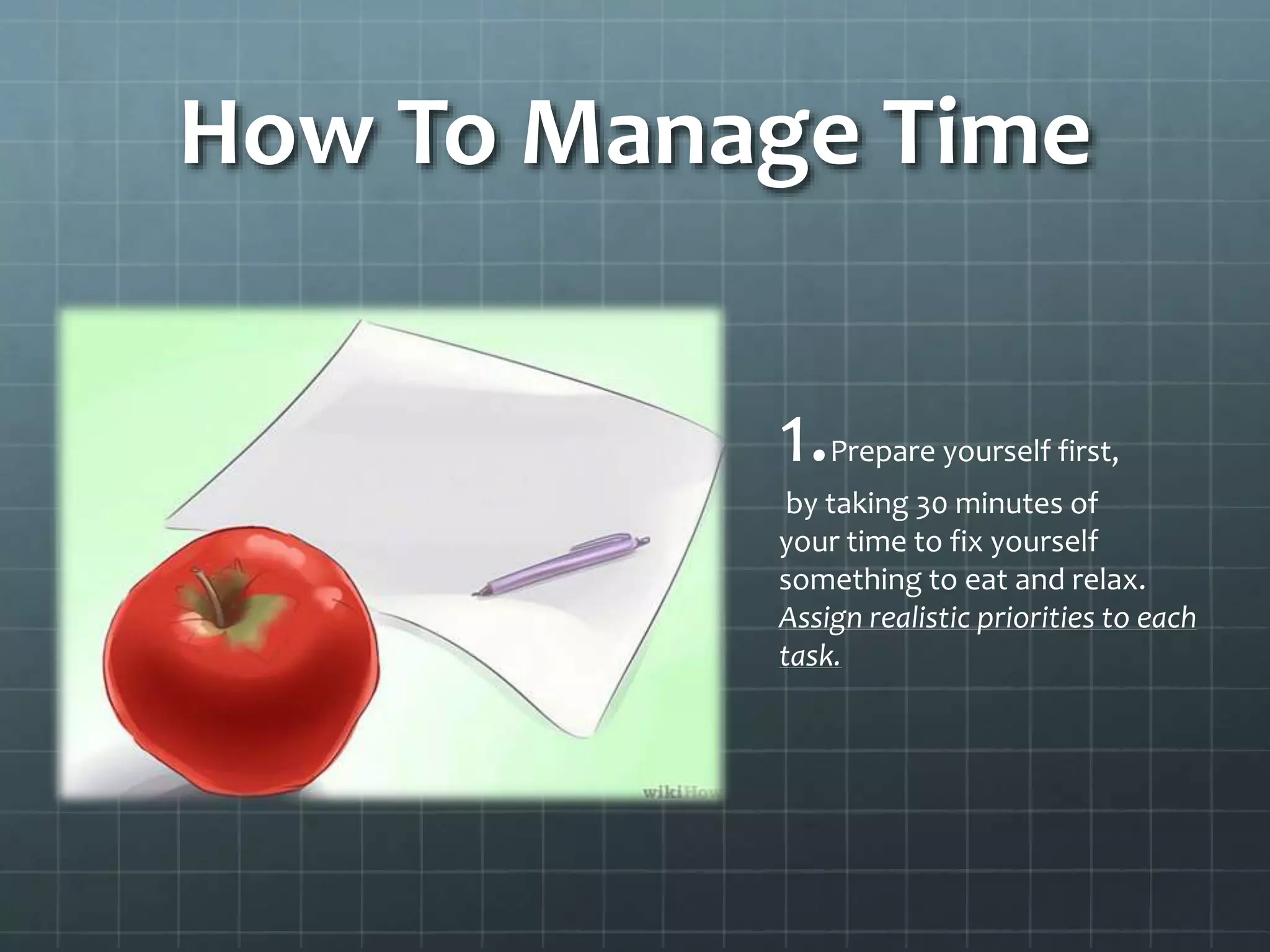 How To Manage Time

wikiHow

1. Prepare yourself first,

by taking 30 minutes of your time to fix yourself something to eat and relax. Assign realistic priorities to each task.